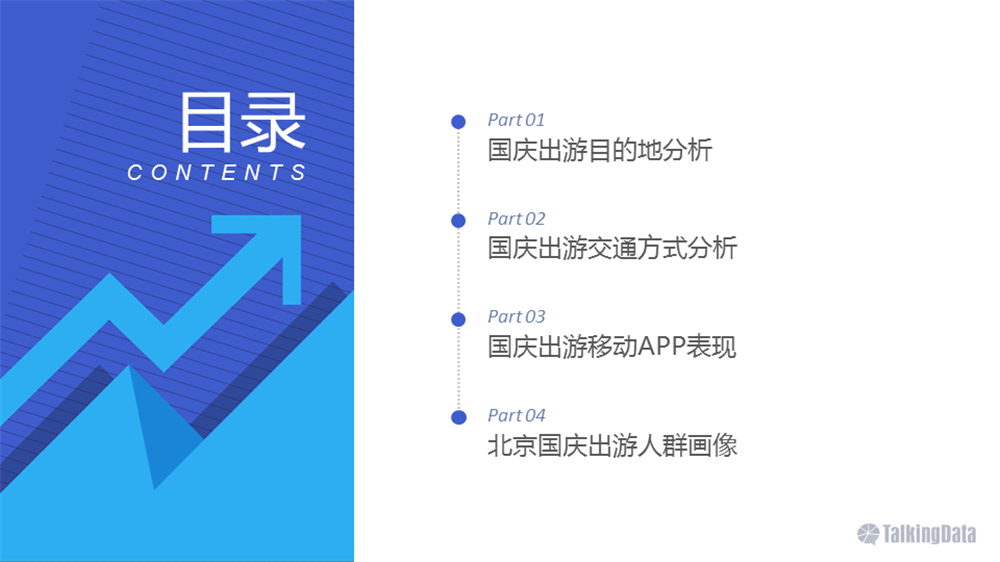 目录
CONTENTS

Part 01
国庆出游目的地分析

Part 02
国庆出游交通方式分析

Part 03
国庆出游移动APP表现

Part 04
北京国庆出游人群画像

TalkingData